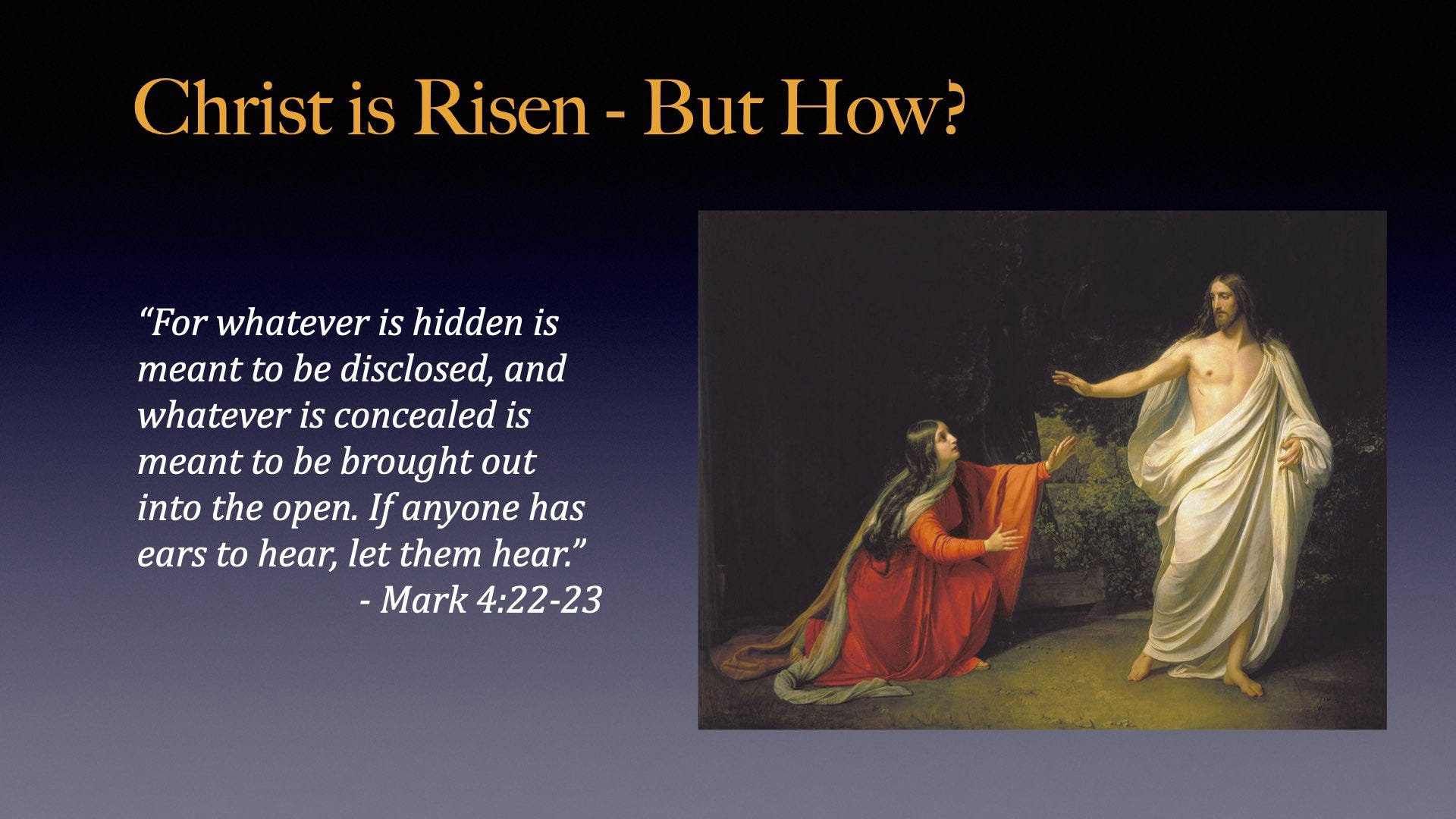 Christ is Risen - But How?

“For whatever is hidden is meant to be disclosed, and whatever is concealed is meant to be brought out into the open. If anyone has ears to hear, let them hear.”
- Mark 4:22-23